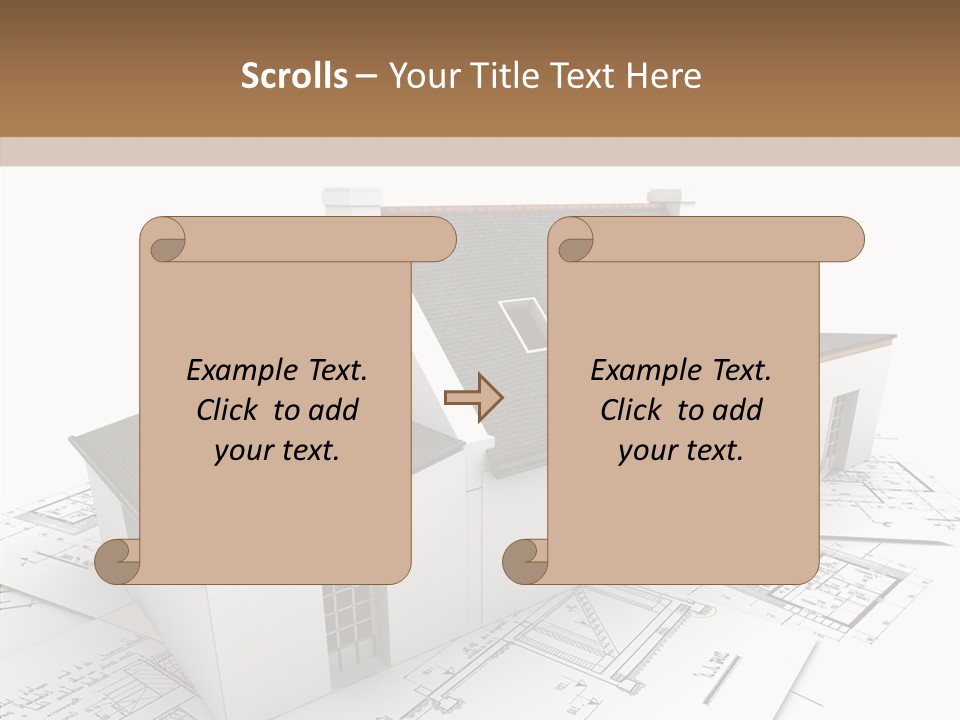 Scrolls – Your Title Text Here

Example Text. Click to add your text.

Example Text. Click to add your text.